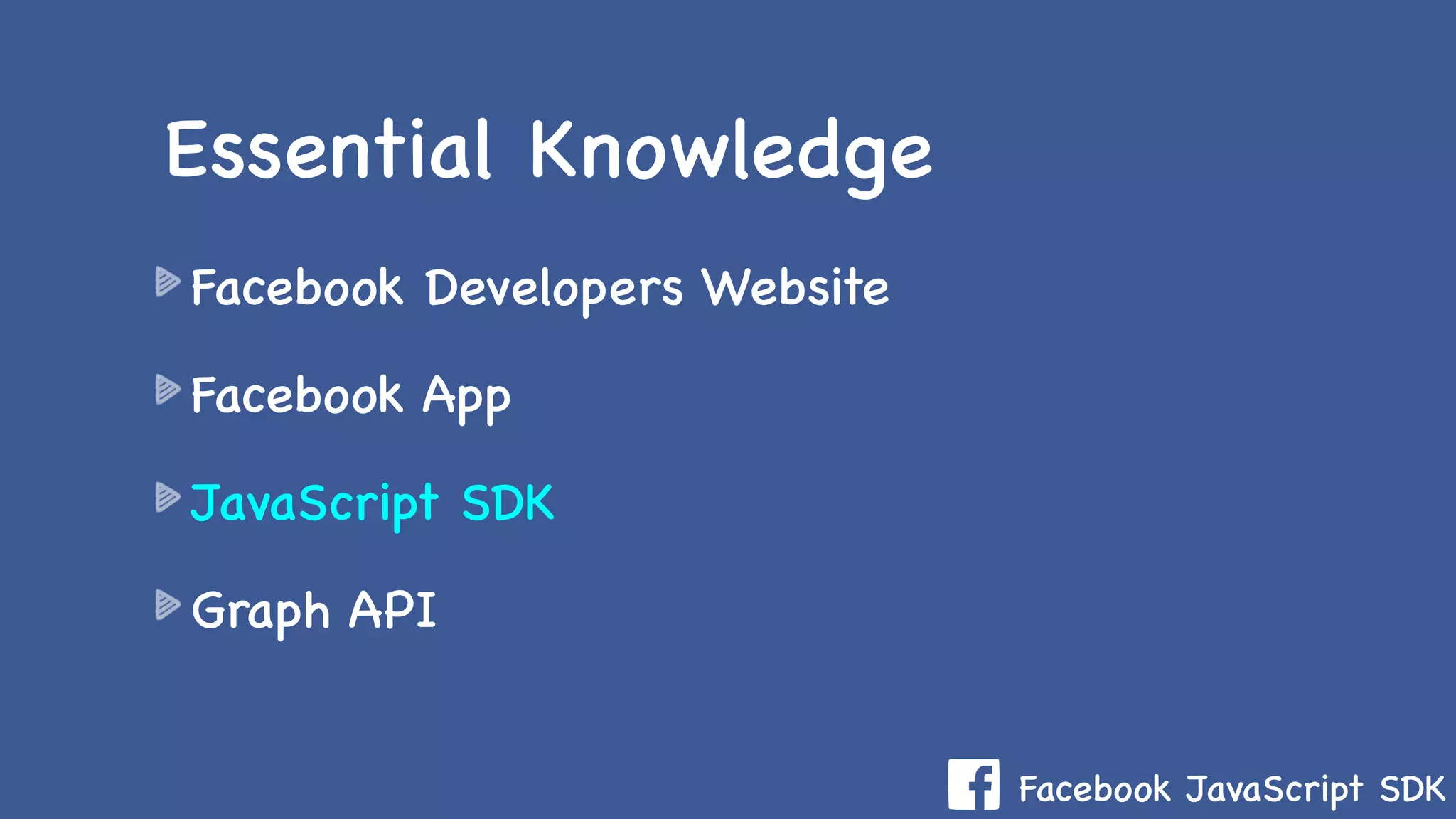 Essential Knowledge

Facebook Developers Website

Facebook App

JavaScript SDK

Graph API

f Facebook JavaScript SDK